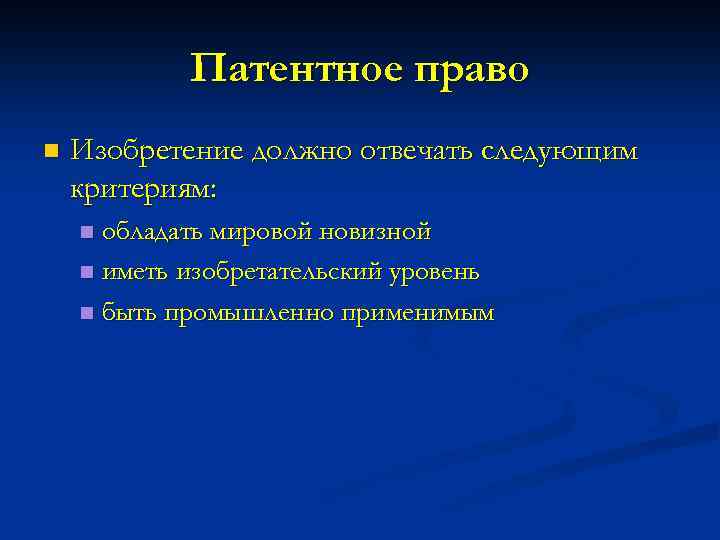 Патентное право

Изобретение должно отвечать следующим критериям:

обладать мировой новизной

иметь изобретательский уровень

быть промышленно применимым